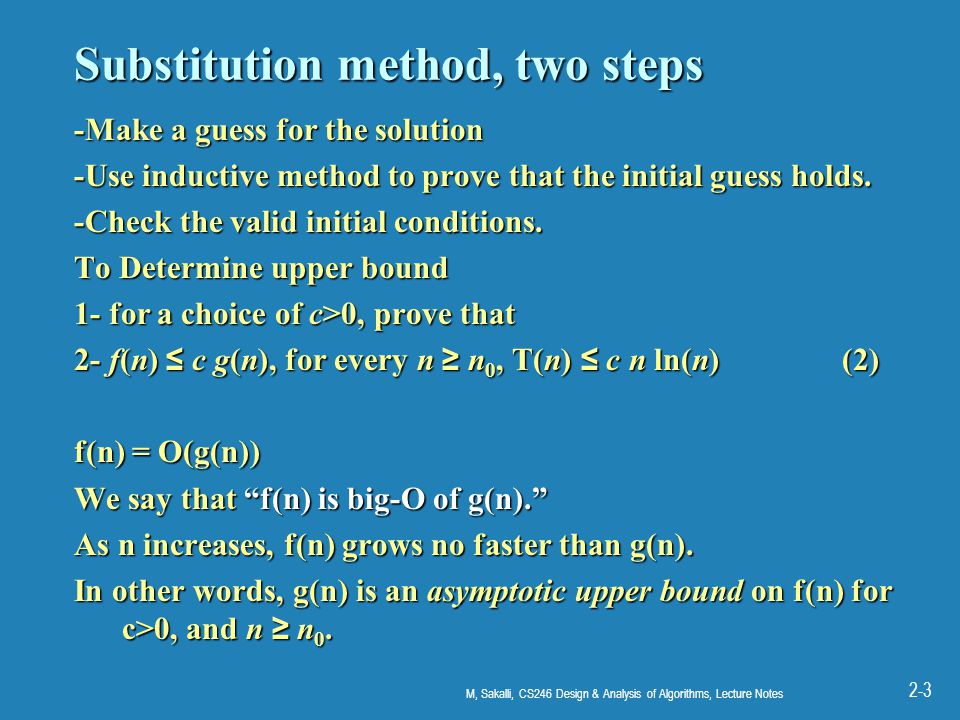 Substitution method, two steps

-Make a guess for the solution

-Use inductive method to prove that the initial guess holds.

-Check the valid initial conditions.

To Determine upper bound

1- for a choice of $c>0$, prove that

2- $f(n) \leq c\, g(n)$, for every $n \geq n_0$, $T(n) \leq c\, n \ln(n)$ (2)

f(n) = O(g(n))

We say that “f(n) is big-O of g(n).”

As n increases, f(n) grows no faster than g(n).

In other words, g(n) is an asymptotic upper bound on f(n) for c>0, and $n \geq n_0$.

M, Sakalli, CS246 Design & Analysis of Algorithms, Lecture Notes

2-3